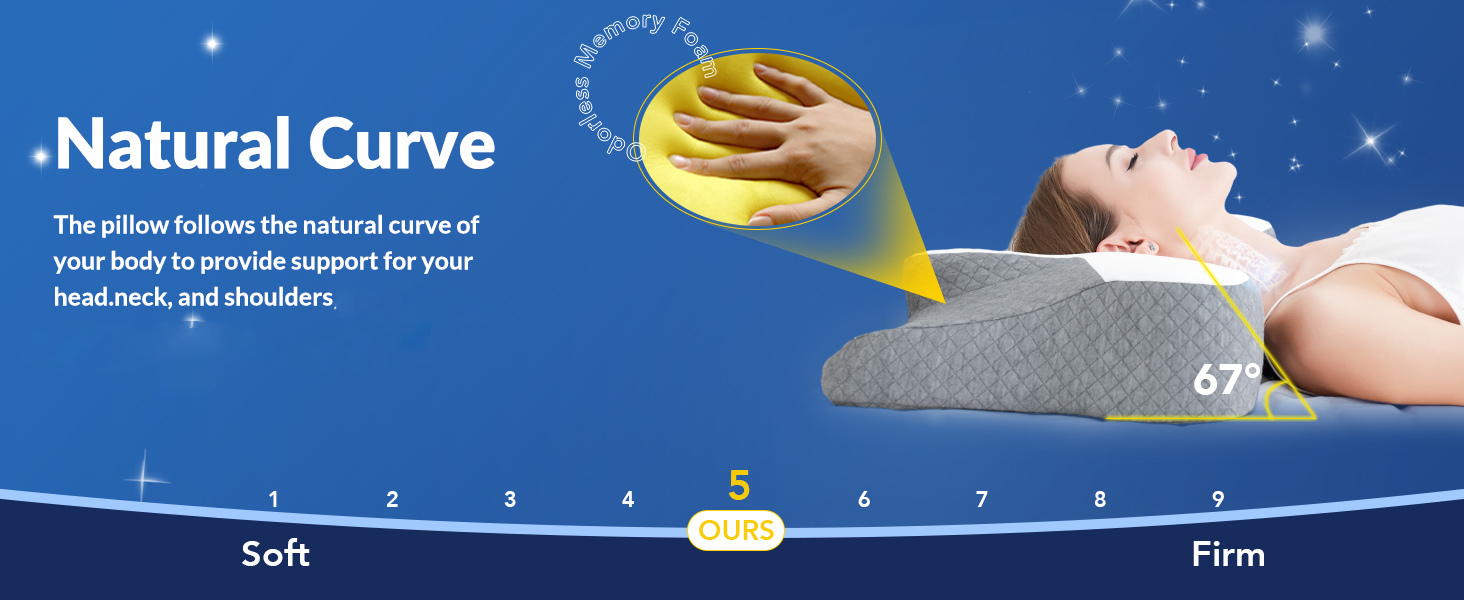 Natural Curve

The pillow follows the natural curve of your body to provide support for your head.neck, and shoulders

Odorless Memory Foam

67°

1 2 3 4 5 6 7 8 9

OURS

Soft

Firm